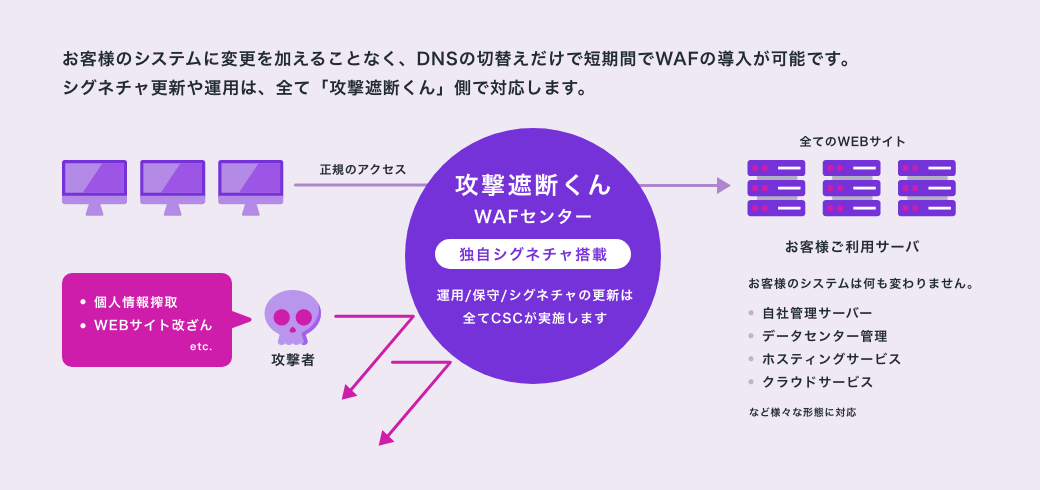 お客様のシステムに変更を加えることなく、DNSの切替えだけで短期間でWAFの導入が可能です。
シグネチャ更新や運用は、全て「攻撃遮断くん」側で対応します。

正規のアクセス

攻撃遮断くん
WAFセンター

独自シグネチャ搭載

運用/保守/シグネチャの更新は全てCSCが実施します

全てのWEBサイト

お客様ご利用サーバ

お客様のシステムは何も変わりません。

• 自社管理サーバー
• データセンター管理
• ホスティングサービス
• クラウドサービス

など様々な形態に対応

• 個人情報搾取
• WEBサイト改ざん
etc.

攻撃者